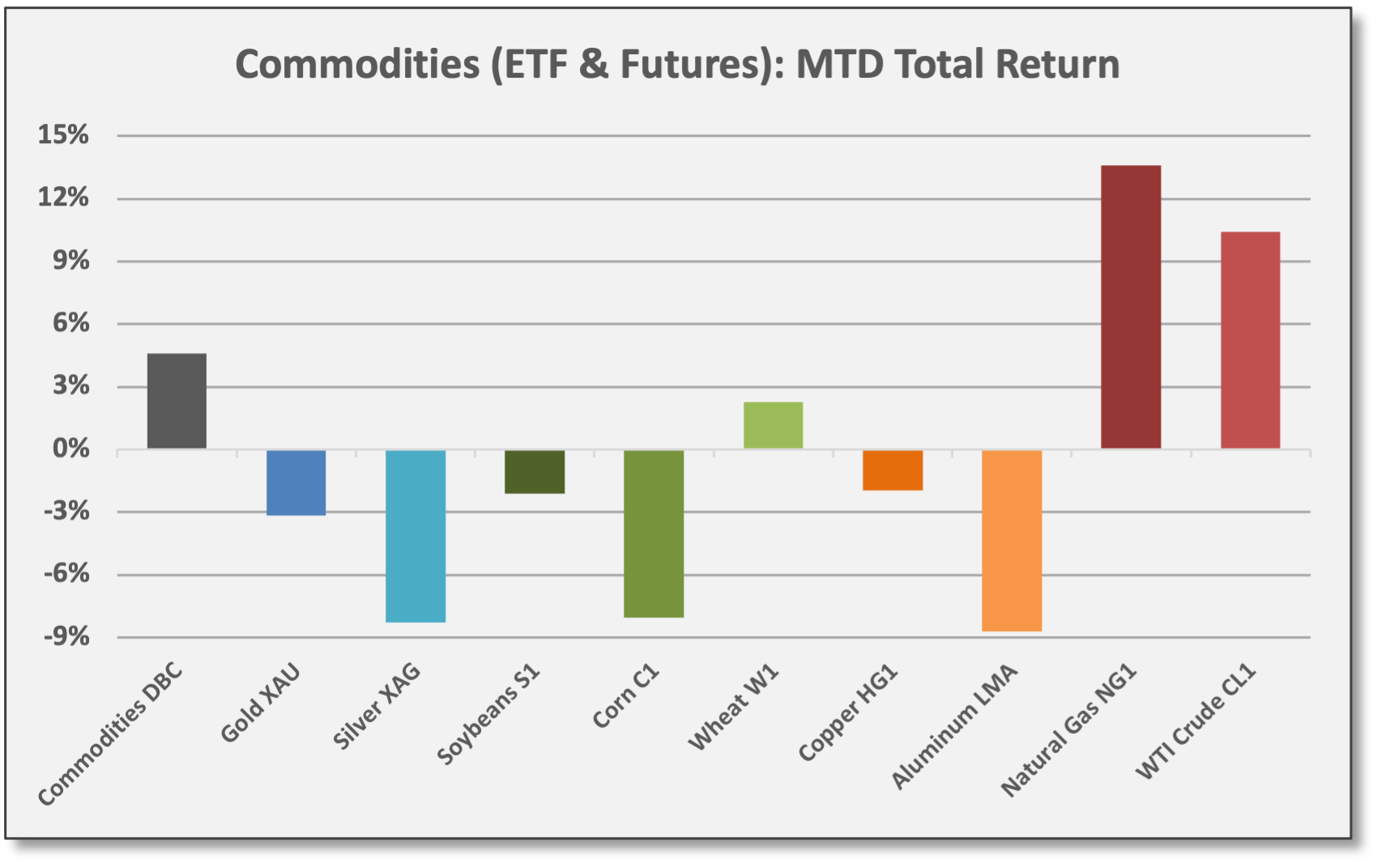 Commodities (ETF & Futures): MTD Total Return

15%
12%
9%
6%
3%
0%
-3%
-6%
-9%

Commodities DBC
Gold XAU
Silver XAG
Soybeans S1
Corn C1
Wheat W1
Copper HG1
Aluminum LMA
Natural Gas NG1
WTI Crude CL1